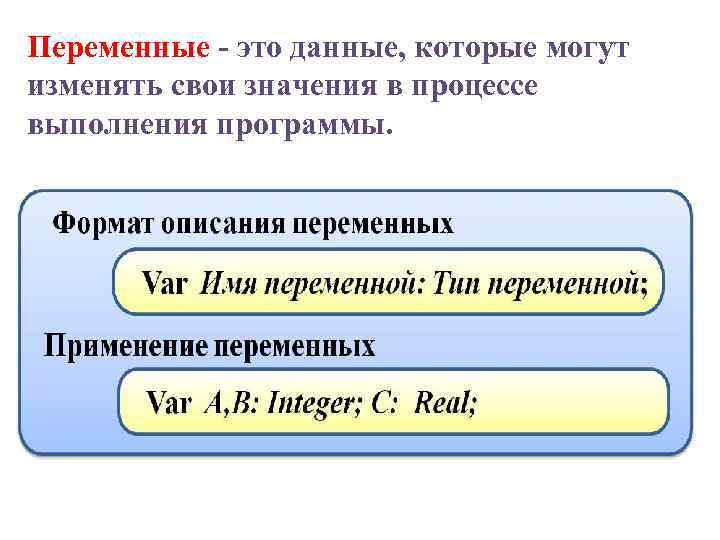 Переменные - это данные, которые могут изменять свои значения в процессе выполнения программы.

Формат описания переменных

Var Имя переменной: Тип переменной;

Применение переменных

Var A,B: Integer; C: Real;